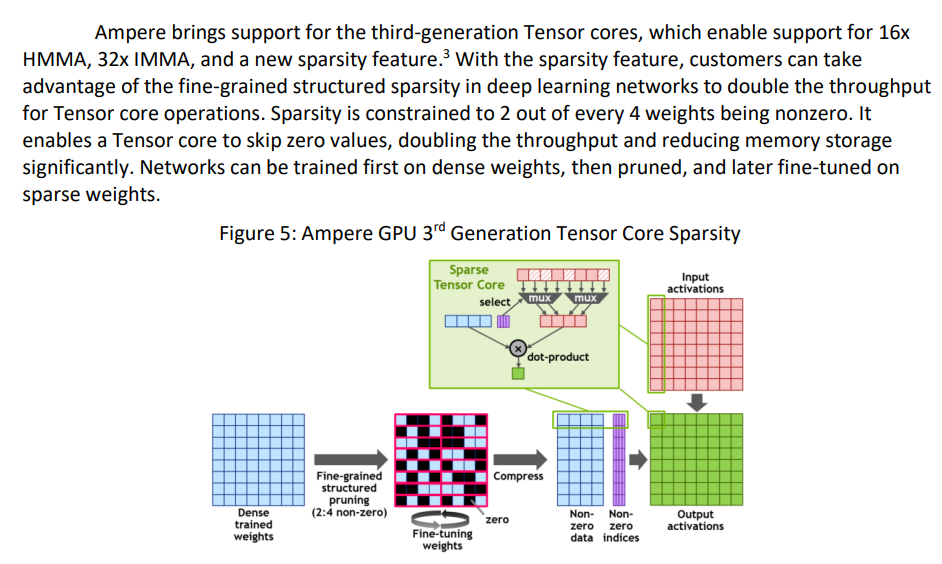 Ampere brings support for the third-generation Tensor cores, which enable support for 16x HMMA, 32x IMMA, and a new sparsity feature.$^3$ With the sparsity feature, customers can take advantage of the fine-grained structured sparsity in deep learning networks to double the throughput for Tensor core operations. Sparsity is constrained to 2 out of every 4 weights being nonzero. It enables a Tensor core to skip zero values, doubling the throughput and reducing memory storage significantly. Networks can be trained first on dense weights, then pruned, and later fine-tuned on sparse weights.

Figure 5: Ampere GPU 3$^{rd}$ Generation Tensor Core Sparsity

Sparse Tensor Core

select

mux

mux

dot-product

Input activations

Dense trained weights

Fine-grained structured pruning (2:4 non-zero)

zero

Fine-tuning weights

Compress

Non-zero data

Non-zero indices

Output activations